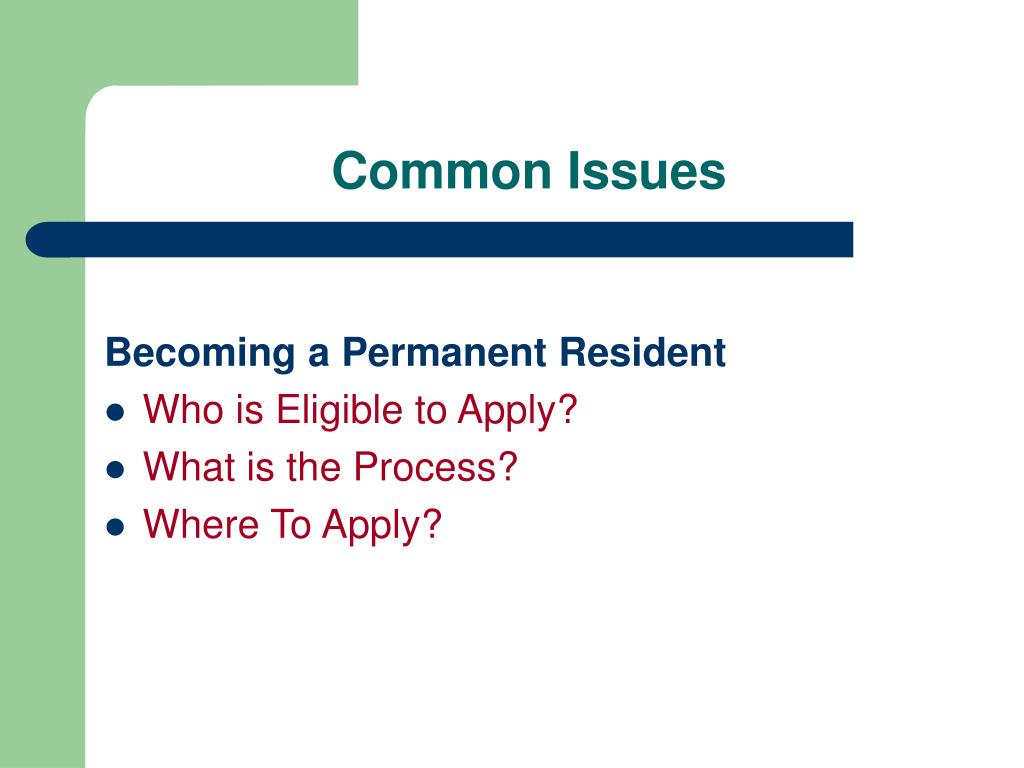 Common Issues

Becoming a Permanent Resident

- Who is Eligible to Apply?
- What is the Process?
- Where To Apply?